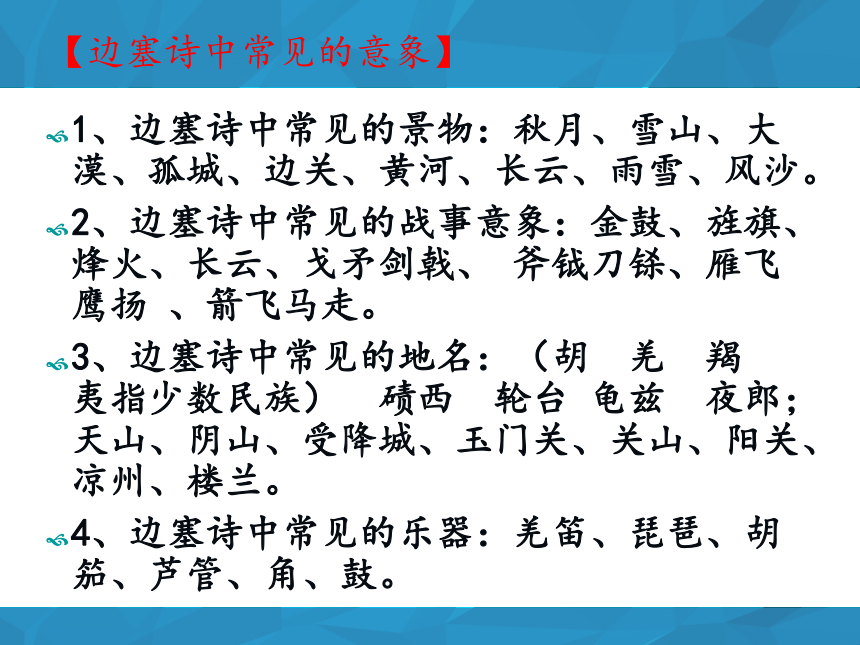 【边塞诗中常见的意象】

1、边塞诗中常见的景物：秋月、雪山、大漠、孤城、边关、黄河、长云、雨雪、风沙。

2、边塞诗中常见的战事意象：金鼓、旌旗、烽火、长云、戈矛剑戟、 斧钺刀铩、雁飞鹰扬 、箭飞马走。

3、边塞诗中常见的地名：（胡 羌 羯 夷指少数民族） 碛西 轮台 龟兹 夜郎；天山、阴山、受降城、玉门关、关山、阳关、凉州、楼兰。

4、边塞诗中常见的乐器：羌笛、琵琶、胡笳、芦管、角、鼓。